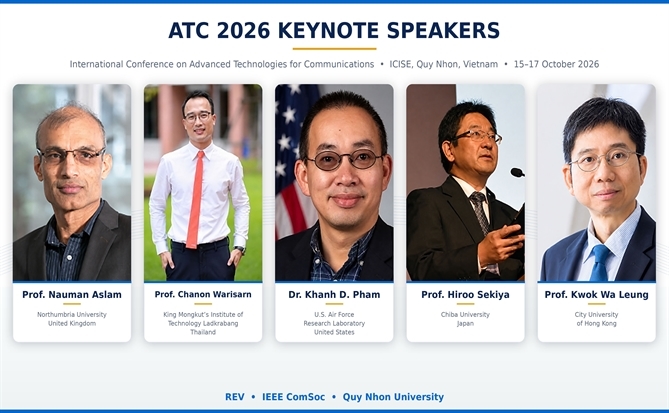 ATC 2026 KEYNOTE SPEAKERS

International Conference on Advanced Technologies for Communications • ICISE, Quy Nhon, Vietnam • 15–17 October 2026

Prof. Nauman Aslam
Northumbria University
United Kingdom

Prof. Chanon Warisarn
King Mongkut's Institute of Technology Ladkrabang
Thailand

Dr. Khanh D. Pham
U.S. Air Force
Research Laboratory
United States

Prof. Hiroo Sekiya
Chiba University
Japan

Prof. Kwok Wa Leung
City University
of Hong Kong

REV • IEEE ComSoc • Quy Nhon University